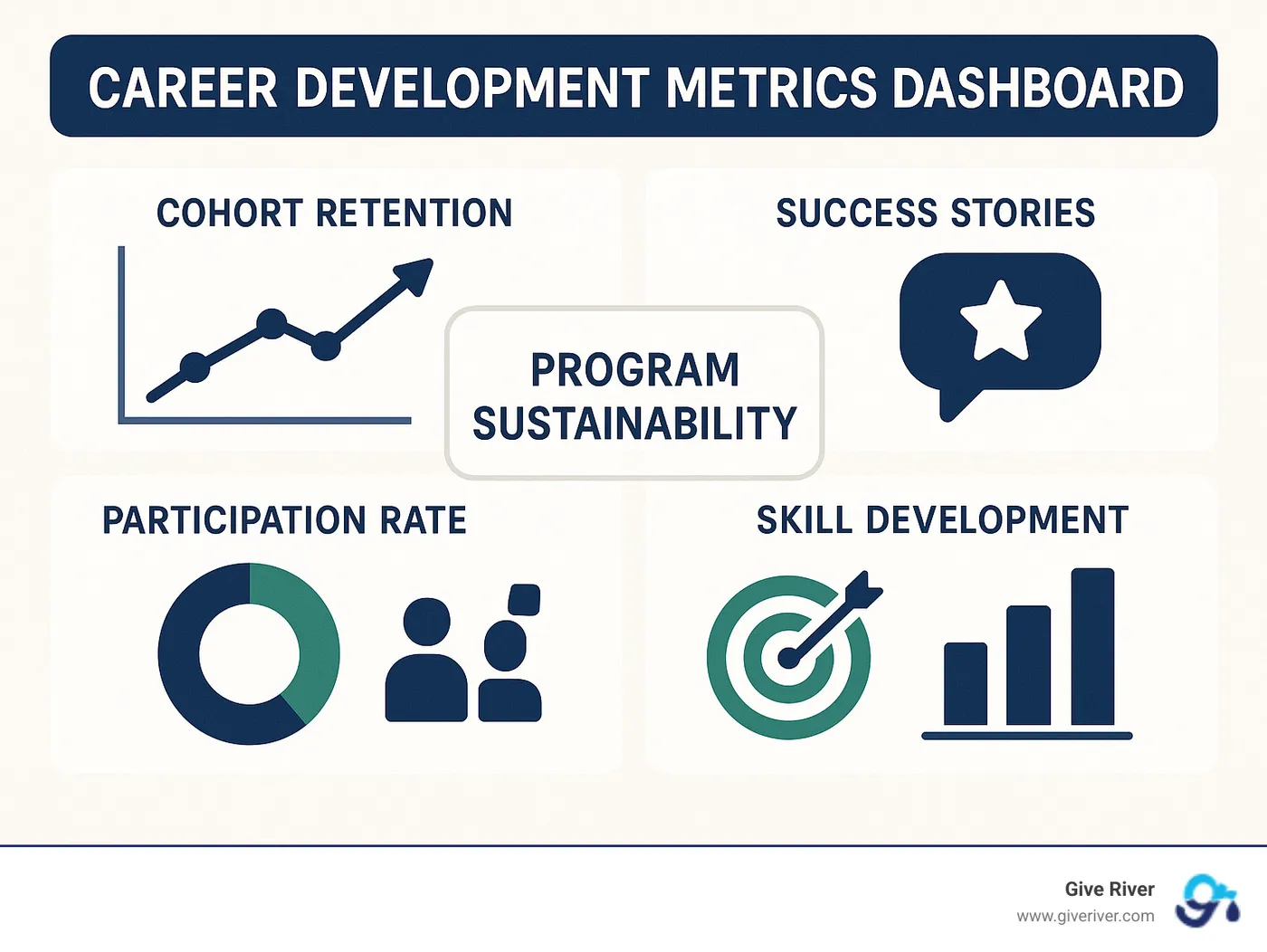 CAREER DEVELOPMENT METRICS DASHBOARD

COHORT RETENTION

SUCCESS STORIES

PROGRAM SUSTAINABILITY

PARTICIPATION RATE

SKILL DEVELOPMENT

Give River
www.giveriver.com